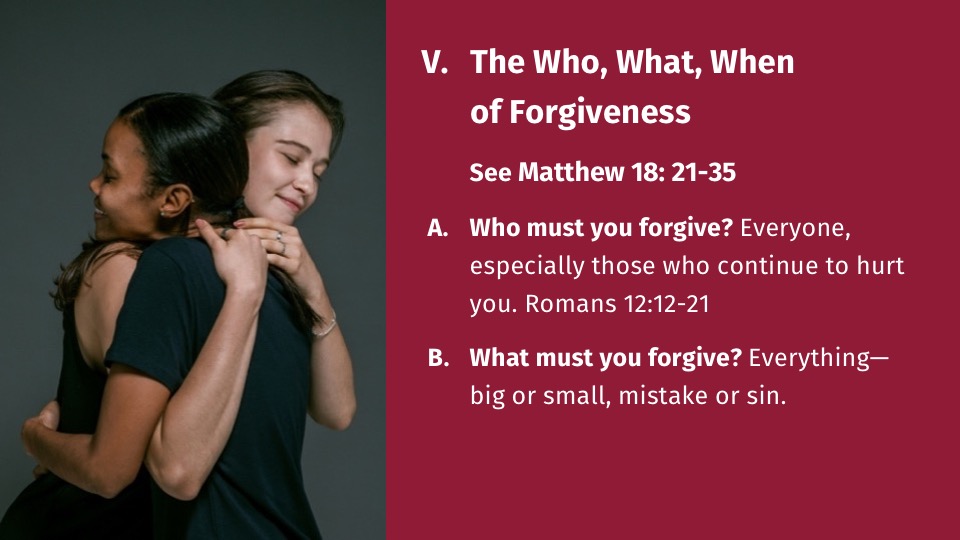 V. The Who, What, When of Forgiveness

See Matthew 18: 21-35

A. Who must you forgive? Everyone, especially those who continue to hurt you. Romans 12:12-21

B. What must you forgive? Everything—big or small, mistake or sin.